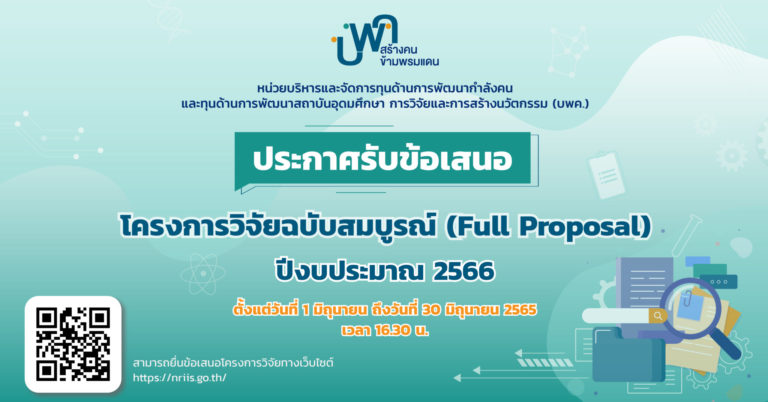 บพค
สร้างคน
ข้ามพรมแดน

หน่วยบริหารและจัดการทุนด้านการพัฒนากำลังคน
และทุนด้านการพัฒนาสถาบันอุดมศึกษา การวิจัยและการสร้างนวัตกรรม (บพค.)

ประกาศรับข้อเสนอ

โครงการวิจัยฉบับสมบูรณ์ (Full Proposal)

ปีงบประมาณ 2566

ตั้งแต่วันที่ 1 มิถุนายน ถึงวันที่ 30 มิถุนายน 2565
เวลา 16.30 น.

สามารถยื่นข้อเสนอโครงการวิจัยทางเว็บไซต์
https://nriis.go.th/